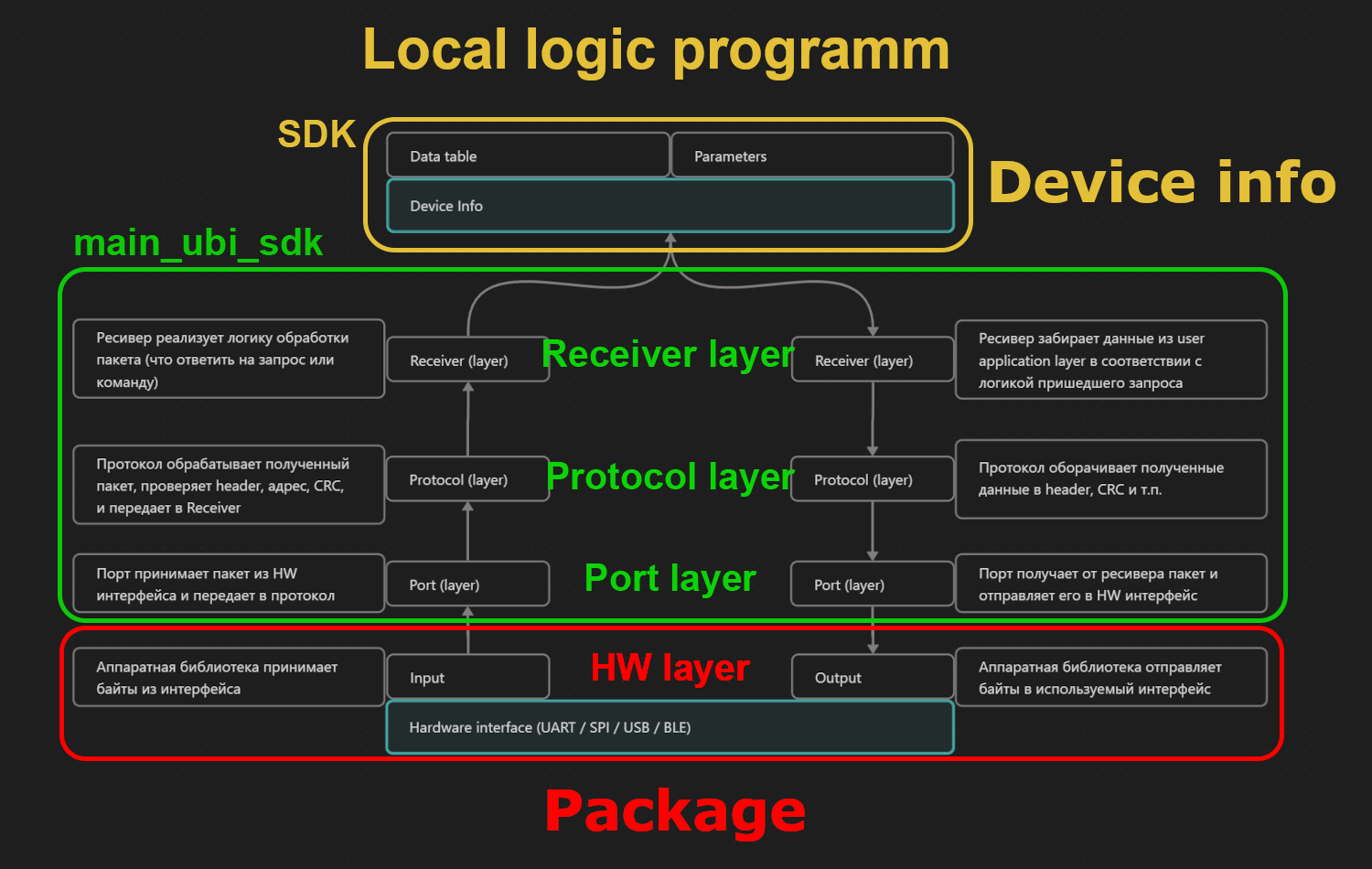 Local logic programm

SDK

Data table

Parameters

Device Info

Device info

main_ubi_sdk

Ресивер реализует логику обработки пакета (что ответить на запрос или команду)

Receiver (layer)

Receiver layer

Receiver (layer)

Ресивер забирает данные из user application layer в соответствии с логикой пришедшего запроса

Протокол обрабатывает полученный пакет, проверяет header, адрес, CRC, и передает в Receiver

Protocol (layer)

Protocol layer

Protocol (layer)

Протокол оборачивает полученные данные в header, CRC и т.п.

Порт принимает пакет из HW интерфейса и передает в протокол

Port (layer)

Port layer

Port (layer)

Порт получает от ресивера пакет и отправляет его в HW интерфейс

Аппаратная библиотека принимает байты из интерфейса

Input

HW layer

Output

Аппаратная библиотека отправляет байты в используемый интерфейс

Hardware interface (UART / SPI / USB / BLE)

Package